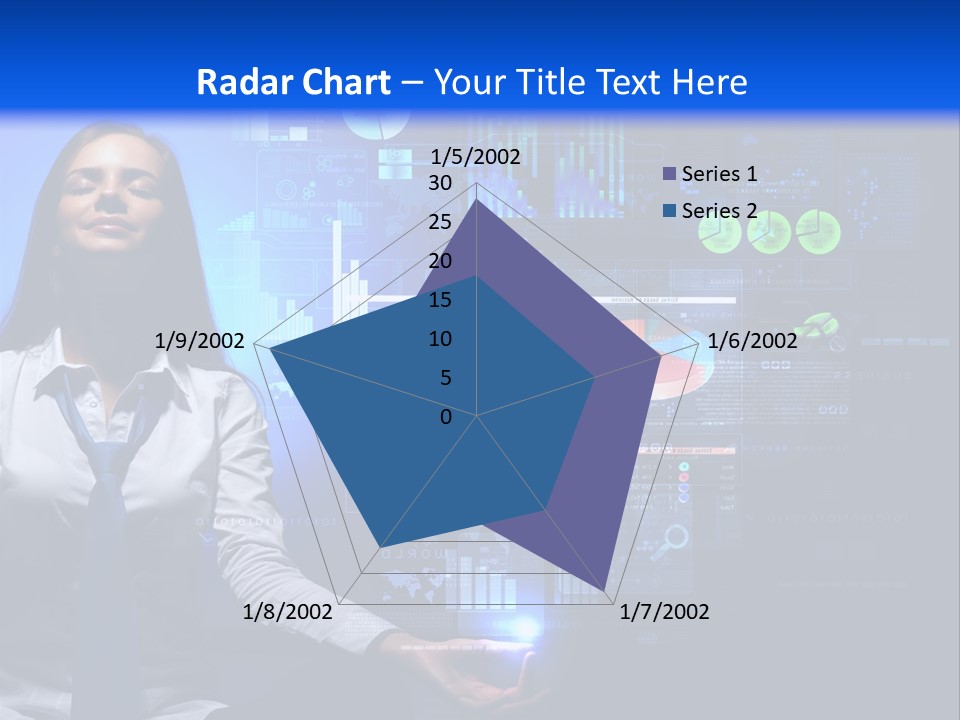 Radar Chart – Your Title Text Here

1/5/2002
30
25
20
15
10
5
0
1/6/2002
1/7/2002
1/8/2002
1/9/2002

Series 1
Series 2